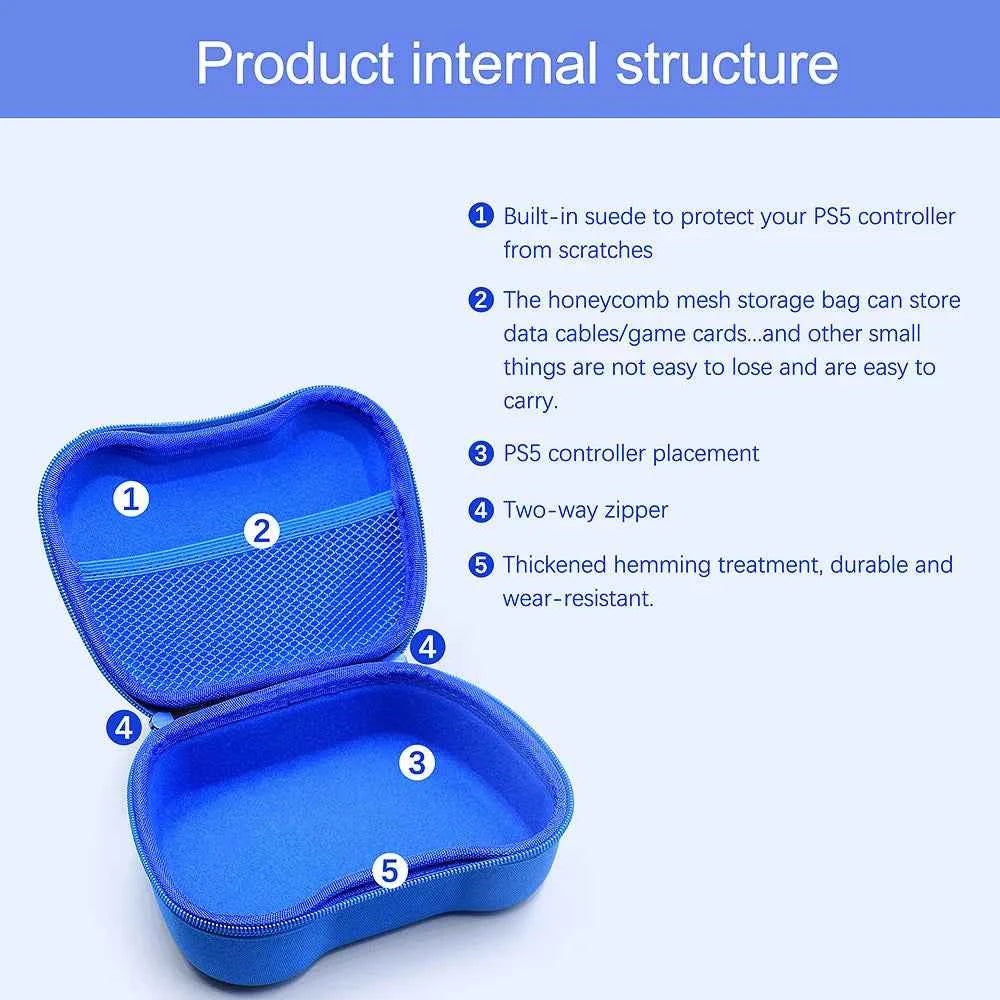 Product internal structure

1 Built-in suede to protect your PS5 controller from scratches

2 The honeycomb mesh storage bag can store data cables/game cards...and other small things are not easy to lose and are easy to carry.

3 PS5 controller placement

4 Two-way zipper

5 Thickened hemming treatment, durable and wear-resistant.

1

2

4

4

3

5